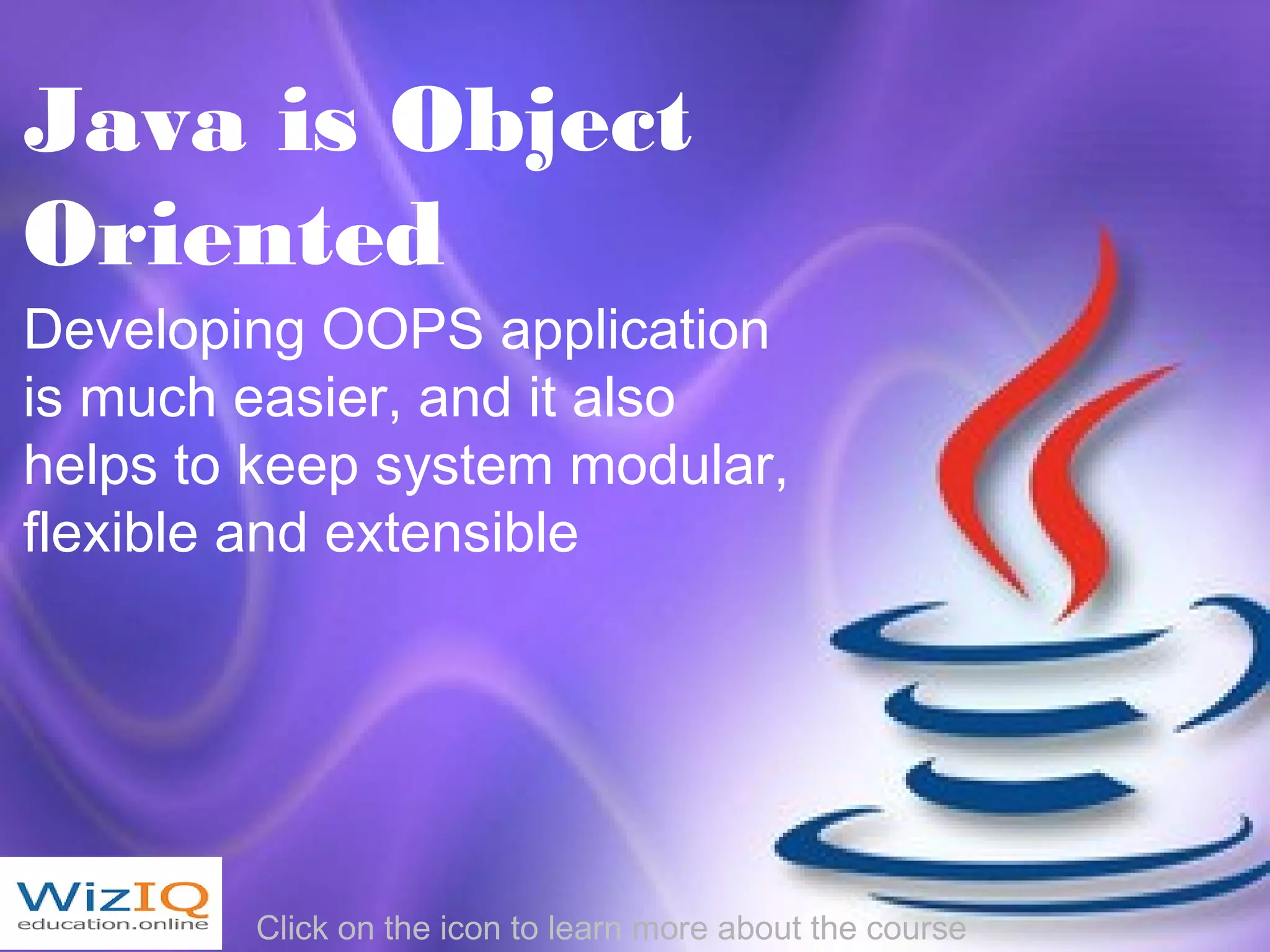 Java is Object Oriented

Developing OOPS application is much easier, and it also helps to keep system modular, flexible and extensible

WizIQ
education.online

Click on the icon to learn more about the course